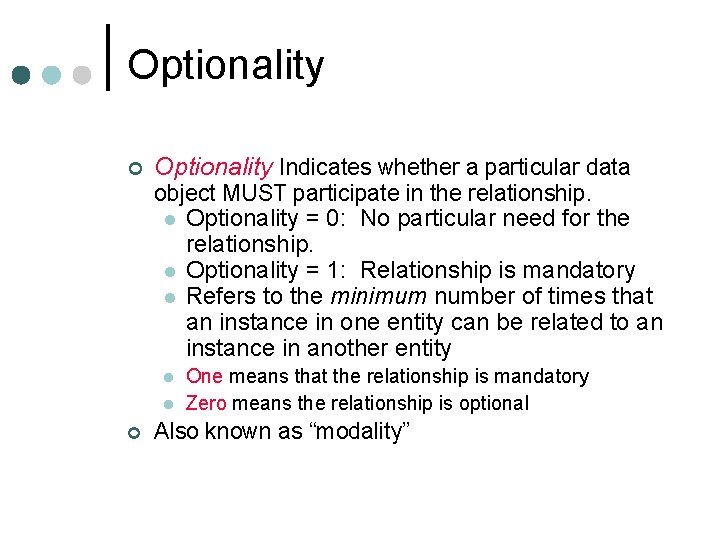 Optionality

• Optionality Indicates whether a particular data object MUST participate in the relationship.
• Optionality = 0: No particular need for the relationship.
• Optionality = 1: Relationship is mandatory
• Refers to the minimum number of times that an instance in one entity can be related to an instance in another entity
• One means that the relationship is mandatory
• Zero means the relationship is optional
• Also known as "modality"